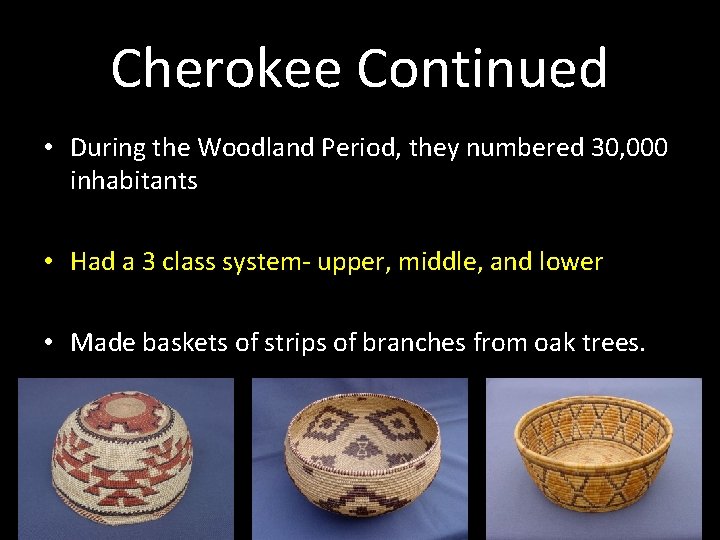 Cherokee Continued

• During the Woodland Period, they numbered 30,000 inhabitants

• Had a 3 class system- upper, middle, and lower

• Made baskets of strips of branches from oak trees.